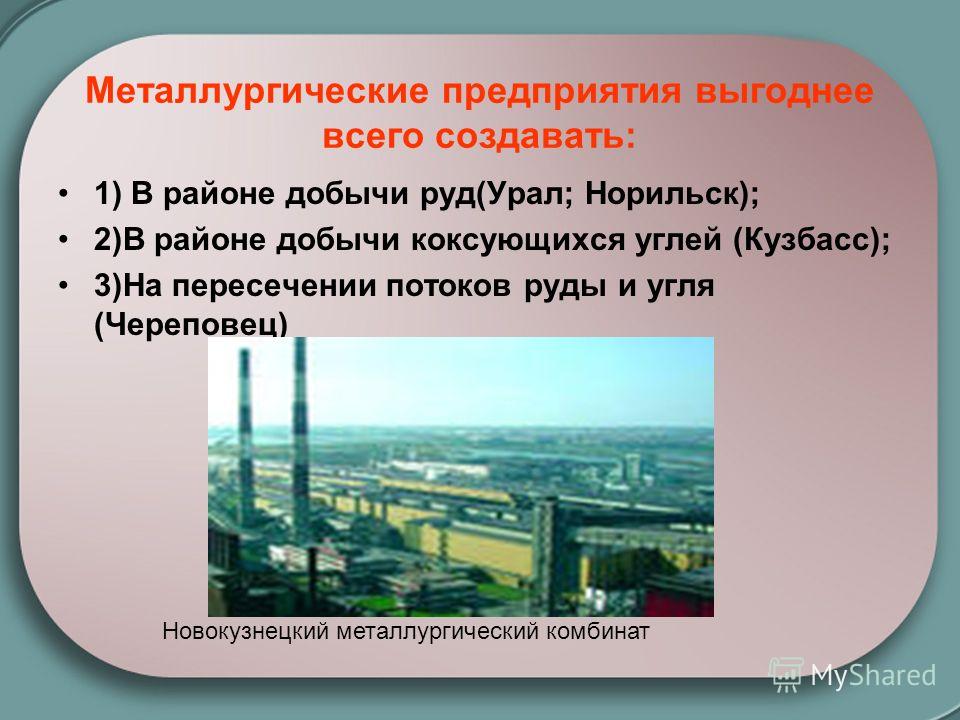 Металлургические предприятия выгоднее всего создавать:

• 1) В районе добычи руд(Урал; Норильск);
• 2)В районе добычи коксующихся углей (Кузбасс);
• 3)На пересечении потоков руды и угля (Череповец)

Новокузнецкий металлургический комбинат

MyShared